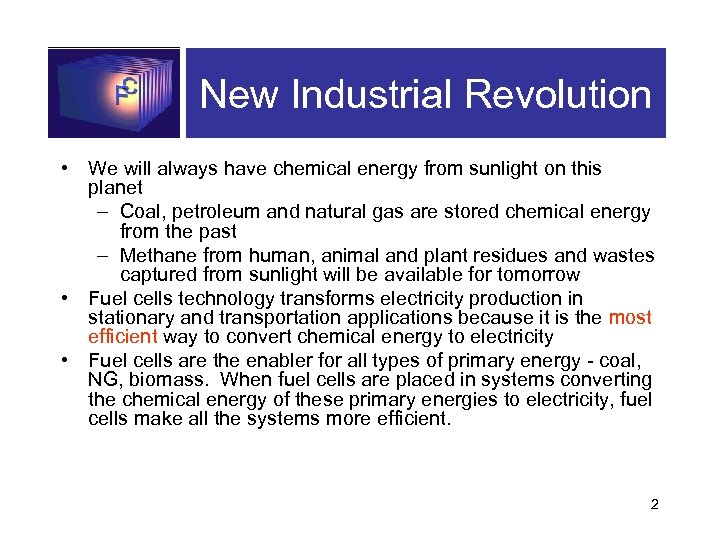 FC

New Industrial Revolution

• We will always have chemical energy from sunlight on this planet
 – Coal, petroleum and natural gas are stored chemical energy from the past
 – Methane from human, animal and plant residues and wastes captured from sunlight will be available for tomorrow
• Fuel cells technology transforms electricity production in stationary and transportation applications because it is the most efficient way to convert chemical energy to electricity
• Fuel cells are the enabler for all types of primary energy - coal, NG, biomass. When fuel cells are placed in systems converting the chemical energy of these primary energies to electricity, fuel cells make all the systems more efficient.

2